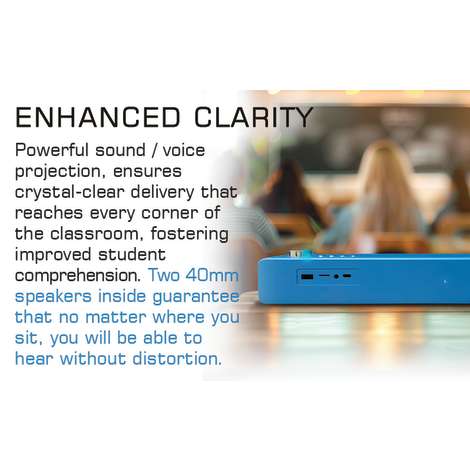 ENHANCED CLARITY

Powerful sound / voice projection, ensures crystal-clear delivery that reaches every corner of the classroom, fostering improved student comprehension. Two 40mm speakers inside guarantee that no matter where you sit, you will be able to hear without distortion.